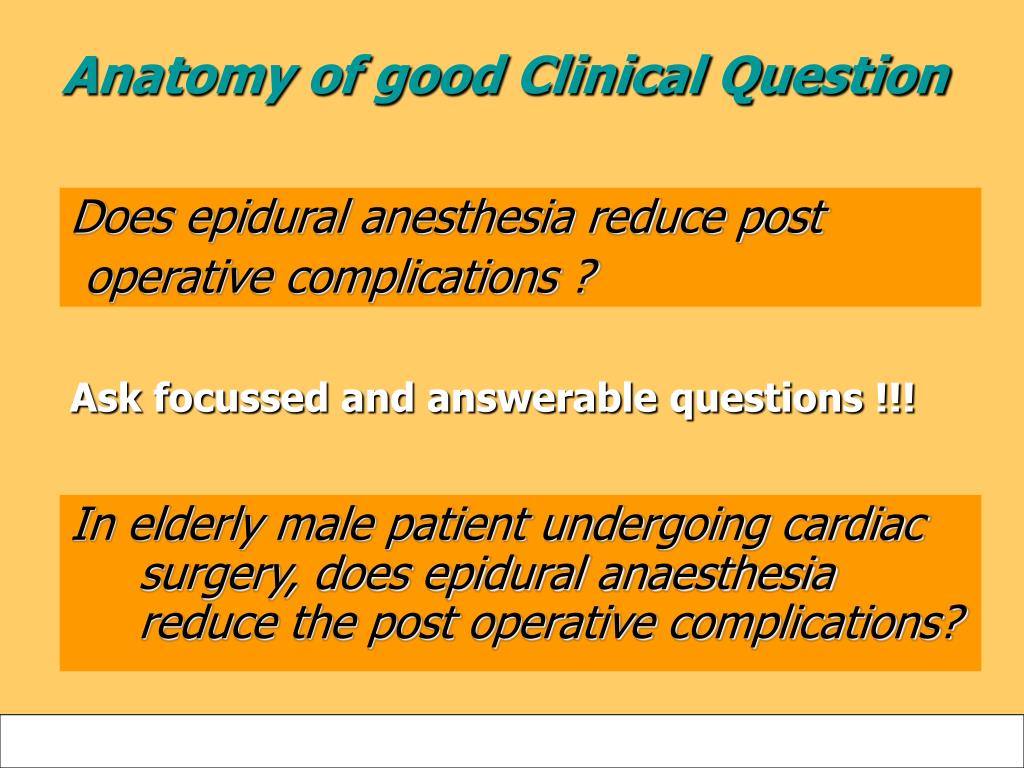 Anatomy of good Clinical Question

Does epidural anesthesia reduce post operative complications ?

Ask focussed and answerable questions !!!

In elderly male patient undergoing cardiac surgery, does epidural anaesthesia reduce the post operative complications?